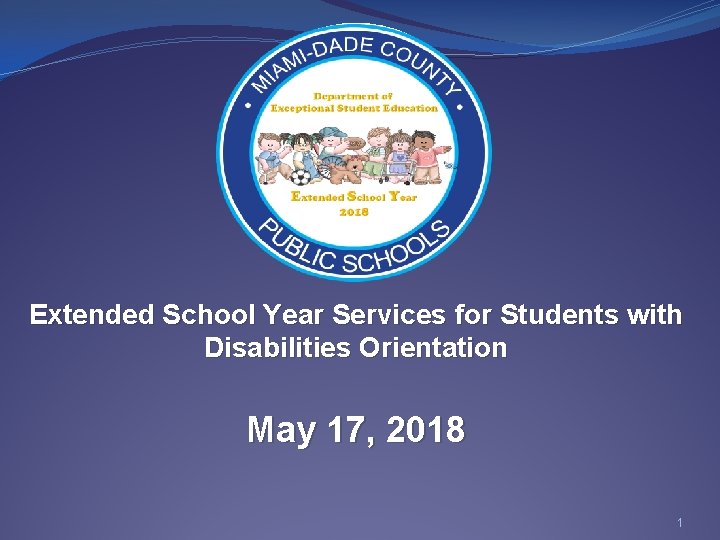 MIAMI-DADE COUNTY

Department of Exceptional Student Education

Extended School Year 2018

PUBLIC SCHOOLS

Extended School Year Services for Students with Disabilities Orientation

May 17, 2018

1